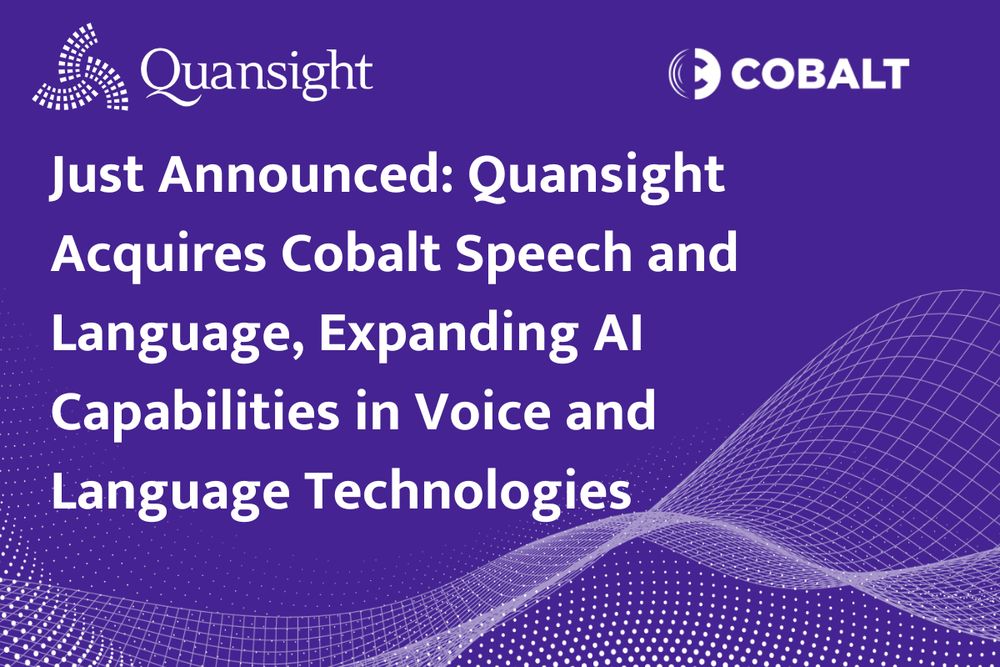 Quansight

COBALT

Just Announced: Quansight Acquires Cobalt Speech and Language, Expanding AI Capabilities in Voice and Language Technologies